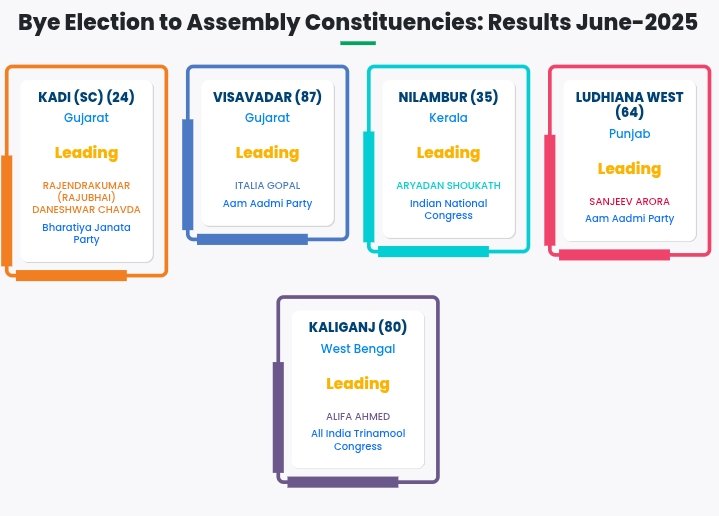 Bye Election to Assembly Constituencies: Results June-2025

KADI (SC) (24)
Gujarat
Leading
RAJENDRAKUMAR (RAJUBHAI) DANESHWAR CHAVDA
Bharatiya Janata Party

VISAVADAR (87)
Gujarat
Leading
ITALIA GOPAL
Aam Aadmi Party

NILAMBUR (35)
Kerala
Leading
ARYADAN SHOUKATH
Indian National Congress

LUDHIANA WEST (64)
Punjab
Leading
SANJEEV ARORA
Aam Aadmi Party

KALIGANJ (80)
West Bengal
Leading
ALIFA AHMED
All India Trinamool Congress